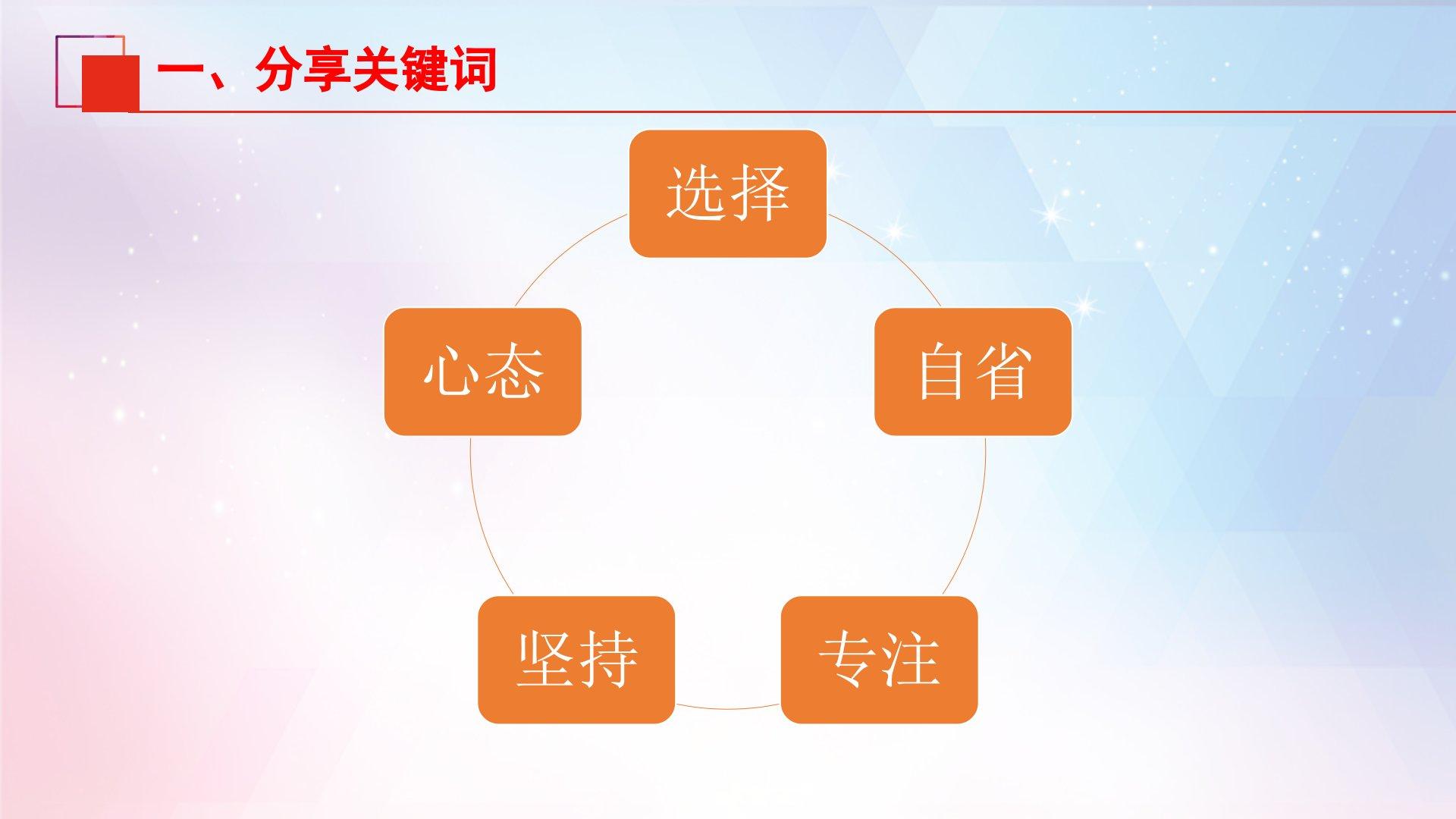 一、分享关键词

选择

自省

专注

坚持

心态